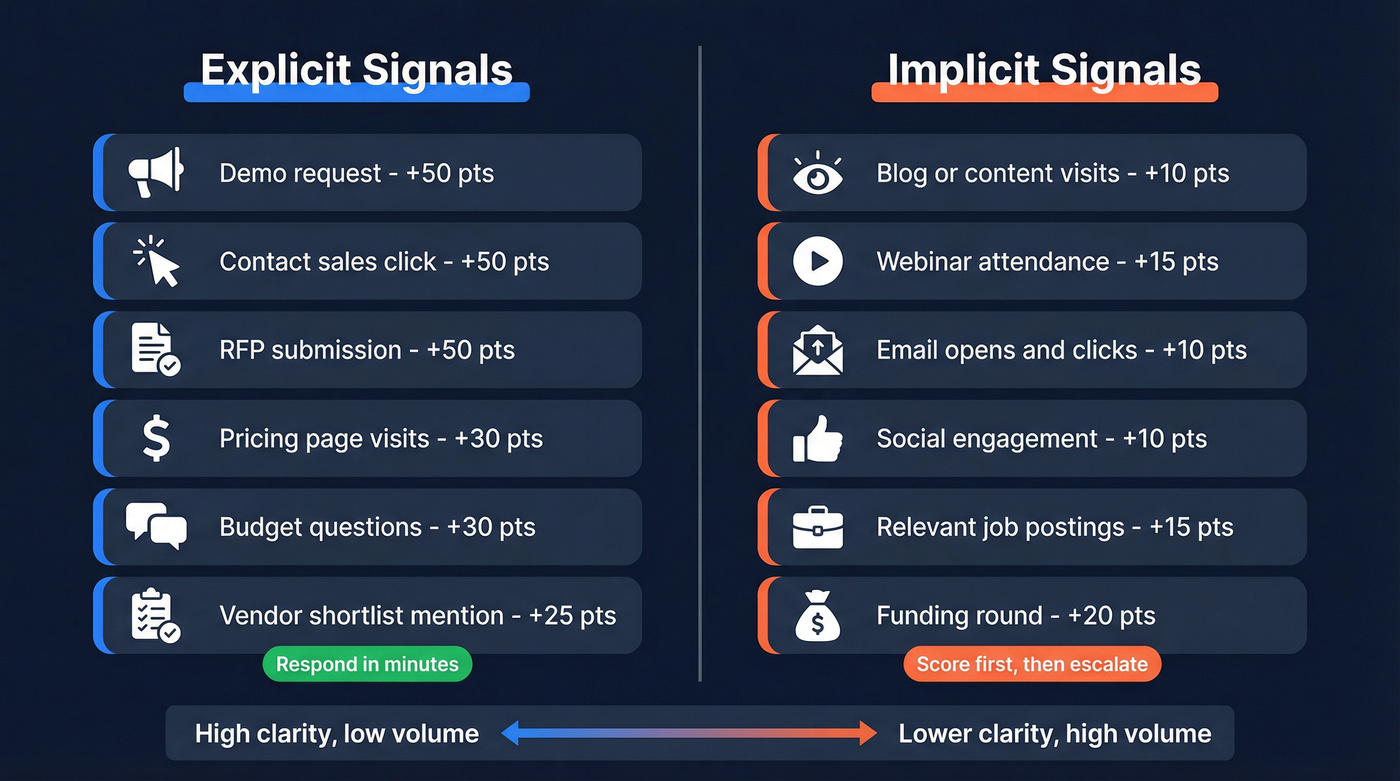 Explicit Signals

Demo request - +50 pts

Contact sales click - +50 pts

RFP submission - +50 pts

Pricing page visits - +30 pts

Budget questions - +30 pts

Vendor shortlist mention - +25 pts

Respond in minutes

Implicit Signals

Blog or content visits - +10 pts

Webinar attendance - +15 pts

Email opens and clicks - +10 pts

Social engagement - +10 pts

Relevant job postings - +15 pts

Funding round - +20 pts

Score first, then escalate

High clarity, low volume

Lower clarity, high volume